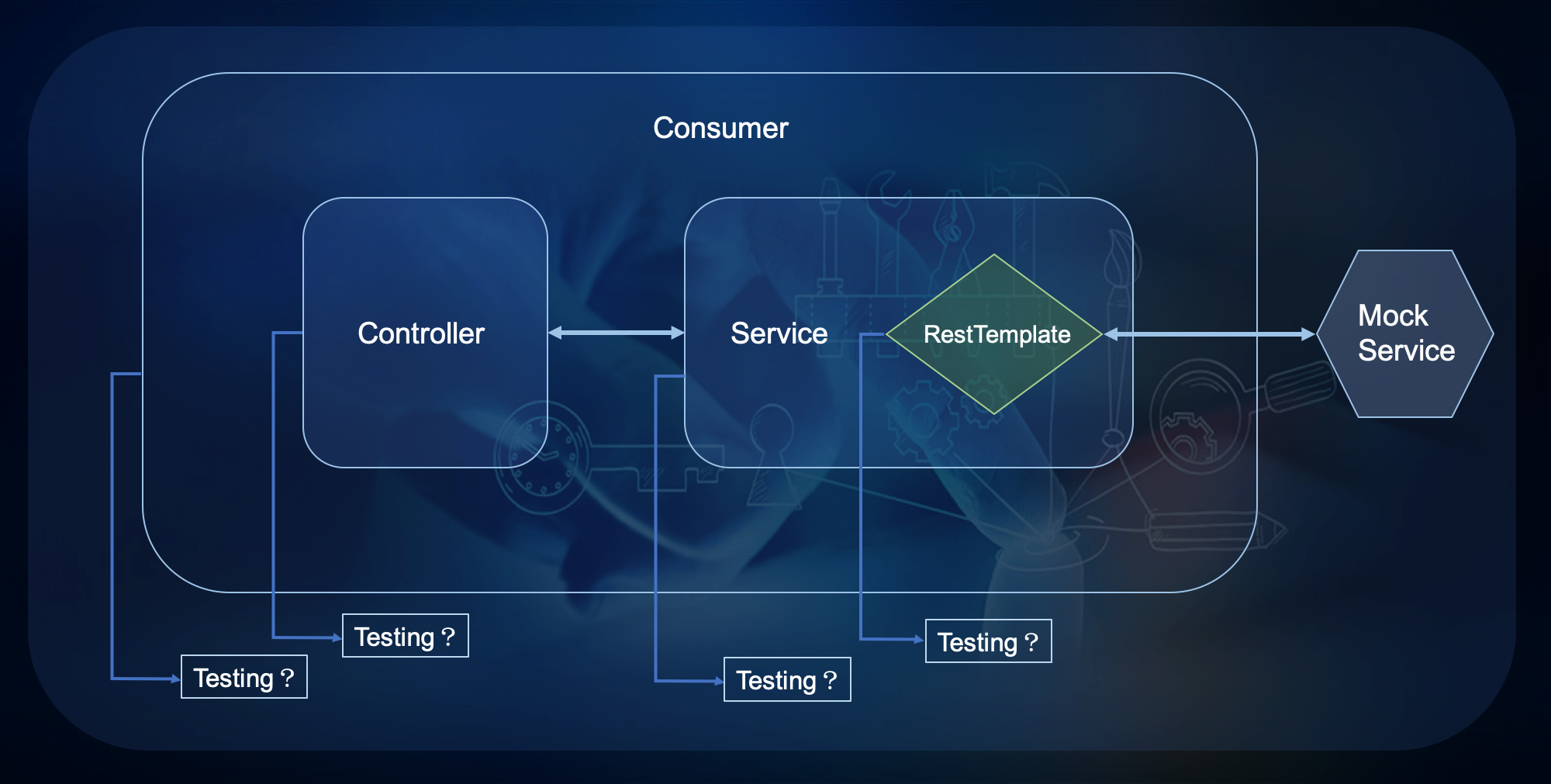 Consumer

Controller

Service

RestTemplate

Mock Service

Testing ?

Testing ?

Testing ?

Testing ?